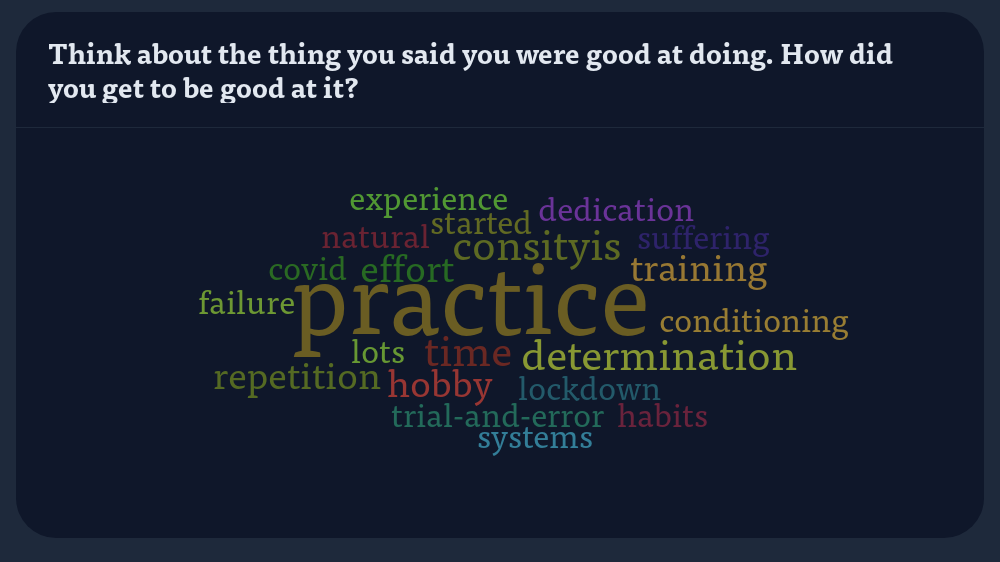 Think about the thing you said you were good at doing. How did you get to be good at it?

experience
dedication
started
natural
consityis
suffering
covid
effort
training
failure
practice
conditioning
lots
time
determination
repetition
hobby
lockdown
trial-and-error
habits
systems